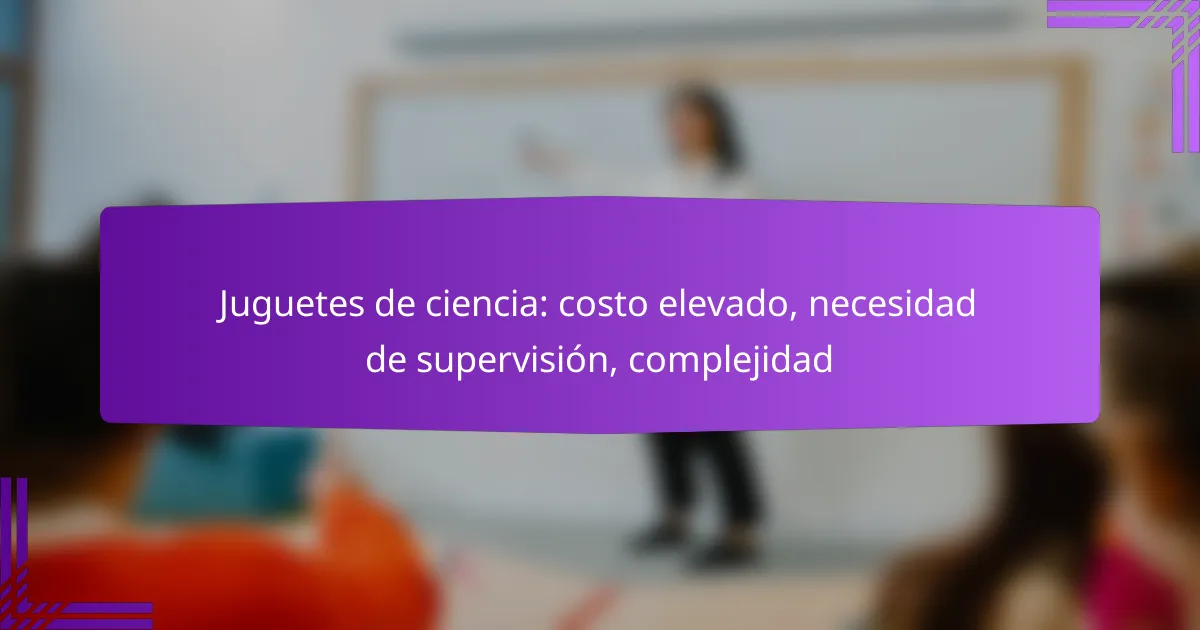 Juguetes de ciencia: costo elevado, necesidad de supervisión, complejidad